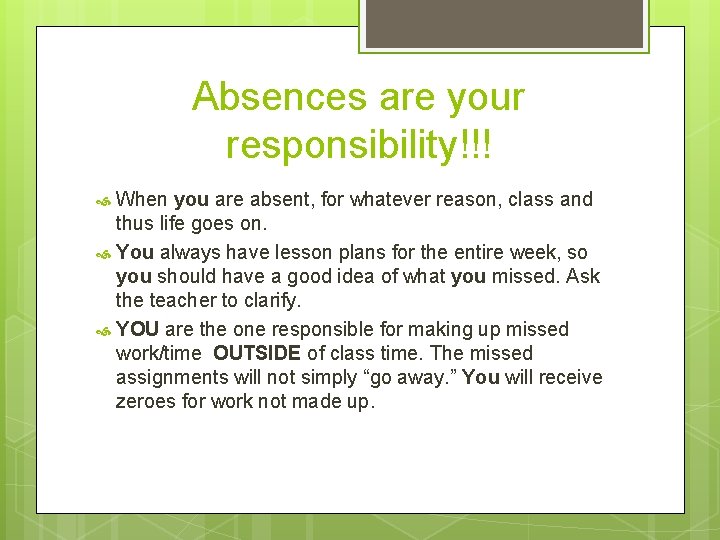 Absences are your responsibility!!!

When you are absent, for whatever reason, class and thus life goes on.

You always have lesson plans for the entire week, so you should have a good idea of what you missed. Ask the teacher to clarify.

YOU are the one responsible for making up missed work/time OUTSIDE of class time. The missed assignments will not simply “go away.” You will receive zeroes for work not made up.